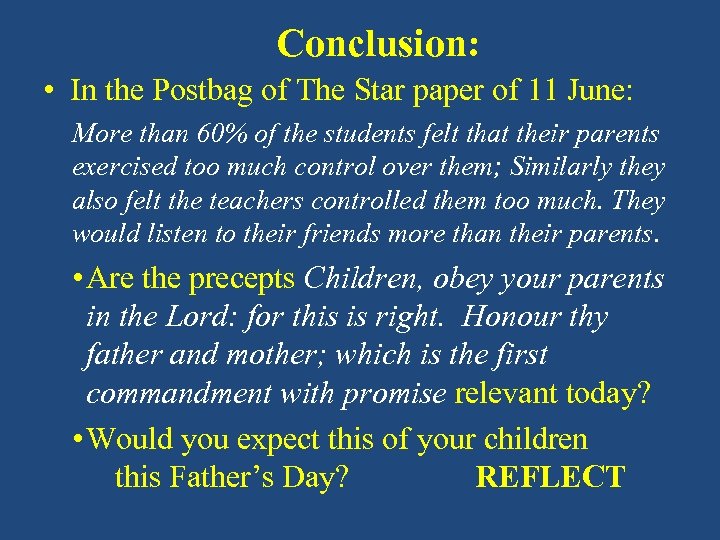 Conclusion:

• In the Postbag of The Star paper of 11 June:

More than 60% of the students felt that their parents exercised too much control over them; Similarly they also felt the teachers controlled them too much. They would listen to their friends more than their parents.

• Are the precepts Children, obey your parents in the Lord: for this is right. Honour thy father and mother; which is the first commandment with promise relevant today?

• Would you expect this of your children this Father's Day? REFLECT